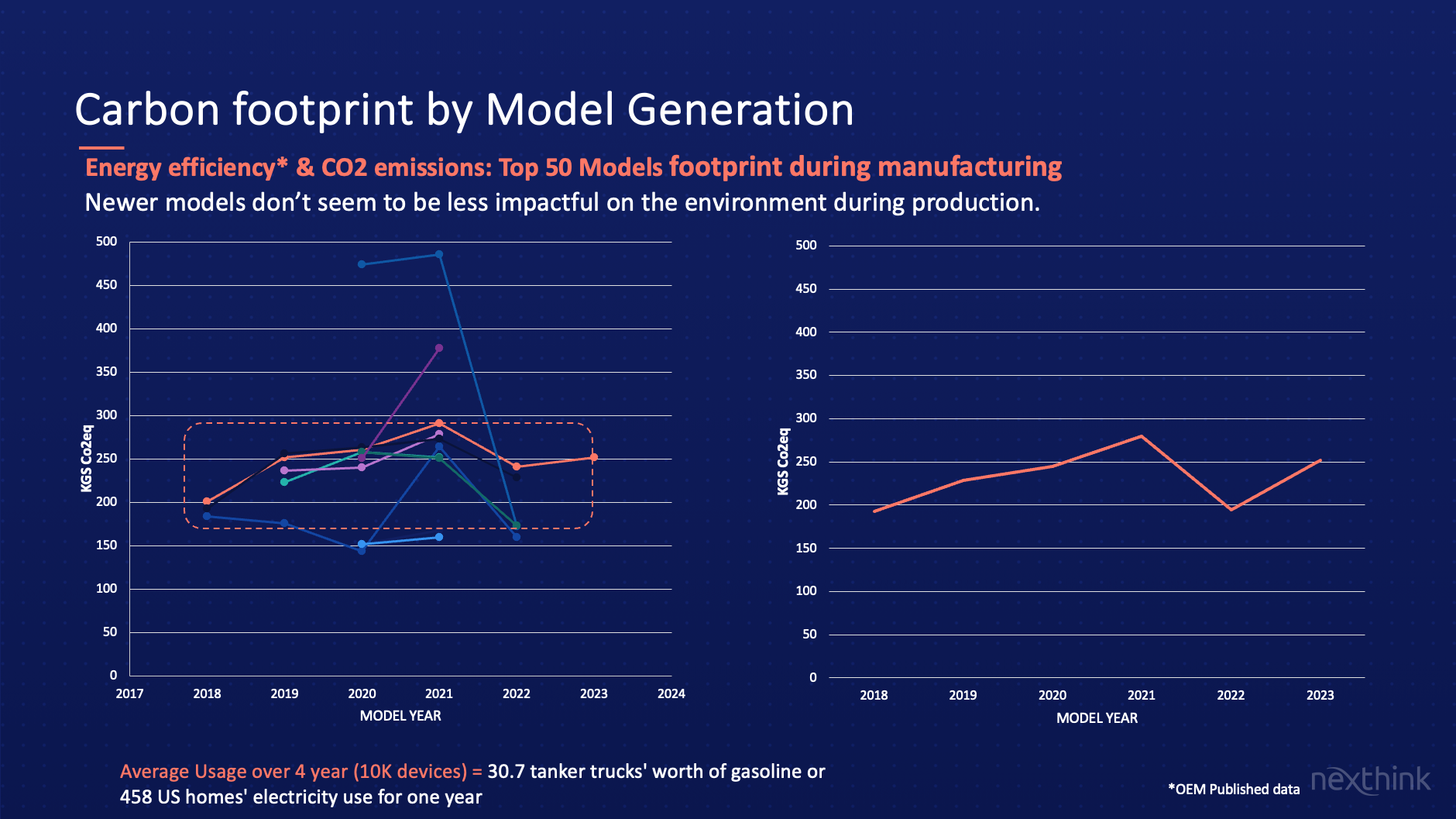 Carbon footprint by Model Generation

Energy efficiency* & CO2 emissions: Top 50 Models footprint during manufacturing

Newer models don't seem to be less impactful on the environment during production.

500
450
400
350
300
250
200
150
100
50
0
KGS Co2eq
2017 2018 2019 2020 2021 2022 2023 2024
MODEL YEAR

500
450
400
350
300
250
200
150
100
50
0
KGS Co2eq
2018 2019 2020 2021 2022 2023
MODEL YEAR

Average Usage over 4 year (10K devices) = 30.7 tanker trucks' worth of gasoline or 458 US homes' electricity use for one year

*OEM Published data

nexthink